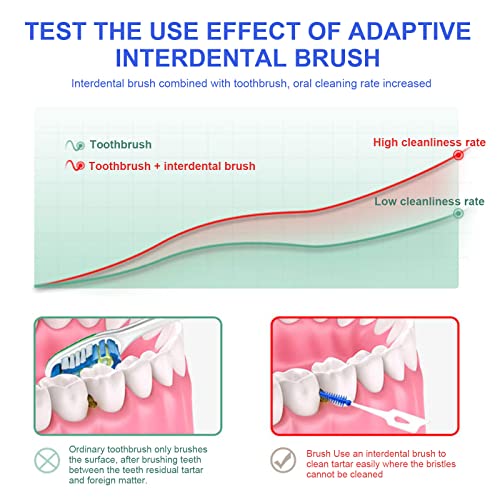 TEST THE USE EFFECT OF ADAPTIVE INTERDENTAL BRUSH

Interdental brush combined with toothbrush, oral cleaning rate increased

Toothbrush

Toothbrush + interdental brush

High cleanliness rate

Low cleanliness rate

Ordinary toothbrush only brushes the surface, after brushing teeth between the teeth residual tartar and foreign matter.

Brush Use an interdental brush to clean tartar easily where the bristles cannot be cleaned